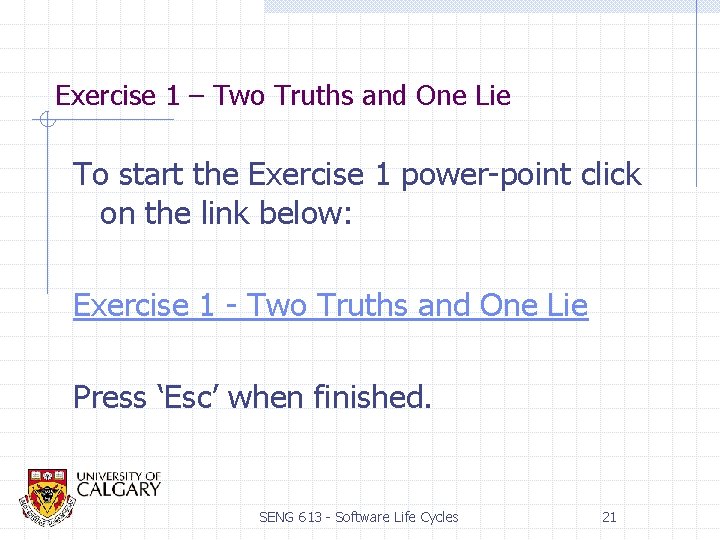 Exercise 1 – Two Truths and One Lie

To start the Exercise 1 power-point click on the link below:

Exercise 1 - Two Truths and One Lie

Press ‘Esc’ when finished.

UNIVERSITY OF CALGARY

SENG 613 - Software Life Cycles

21